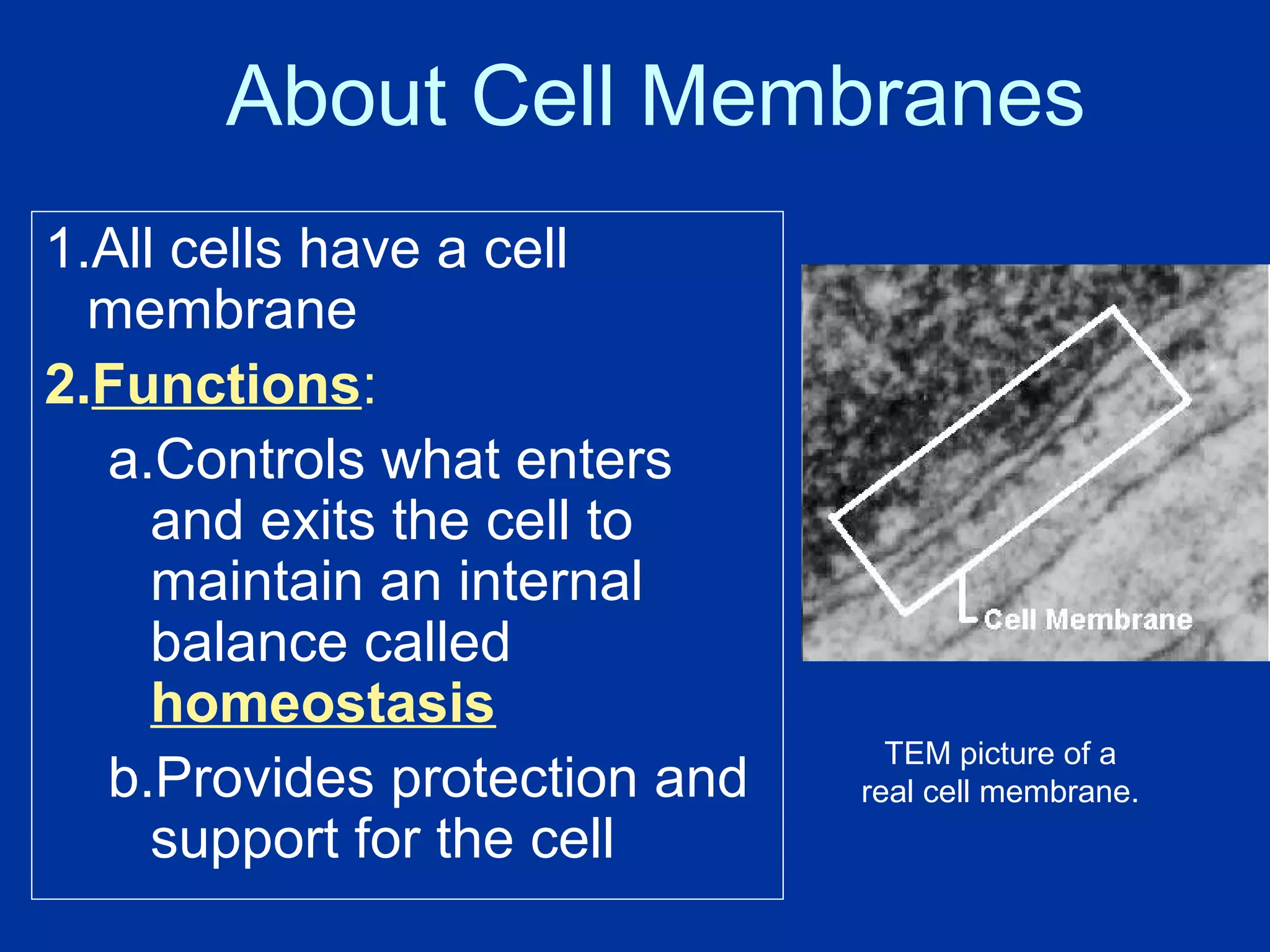 About Cell Membranes

1.All cells have a cell membrane

2.Functions:

a.Controls what enters and exits the cell to maintain an internal balance called homeostasis

b.Provides protection and support for the cell

Cell Membrane

TEM picture of a real cell membrane.